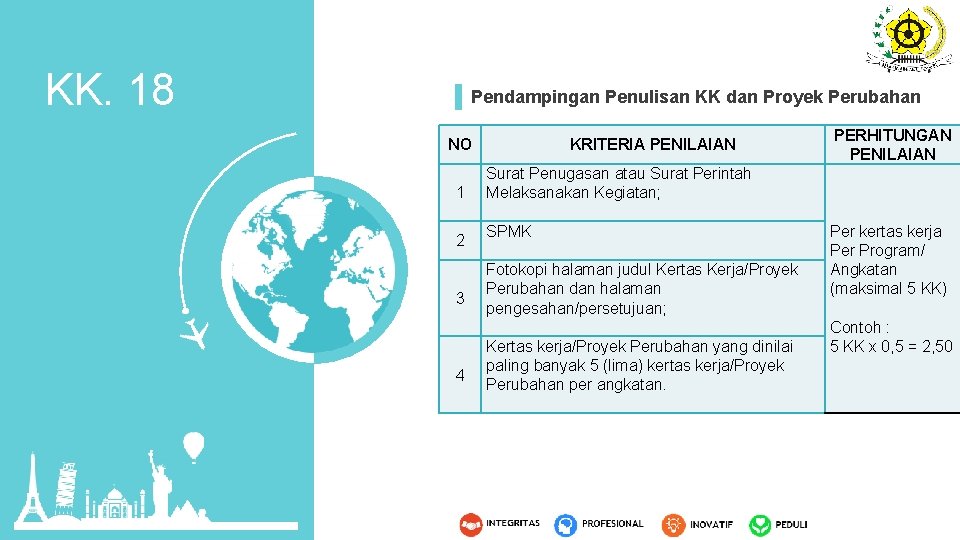 KK. 18

Pendampingan Penulisan KK dan Proyek Perubahan

| NO | KRITERIA PENILAIAN | PERHITUNGAN PENILAIAN |
|---|---|---|
| 1 | Surat Penugasan atau Surat Perintah Melaksanakan Kegiatan; | Per kertas kerja Per Program/ Angkatan (maksimal 5 KK) Contoh : 5 KK x 0,5 = 2,50 |
| 2 | SPMK | |
| 3 | Fotokopi halaman judul Kertas Kerja/Proyek Perubahan dan halaman pengesahan/persetujuan; | |
| 4 | Kertas kerja/Proyek Perubahan yang dinilai paling banyak 5 (lima) kertas kerja/Proyek Perubahan per angkatan. | |

INTEGRITAS PROFESIONAL INOVATIF PEDULI